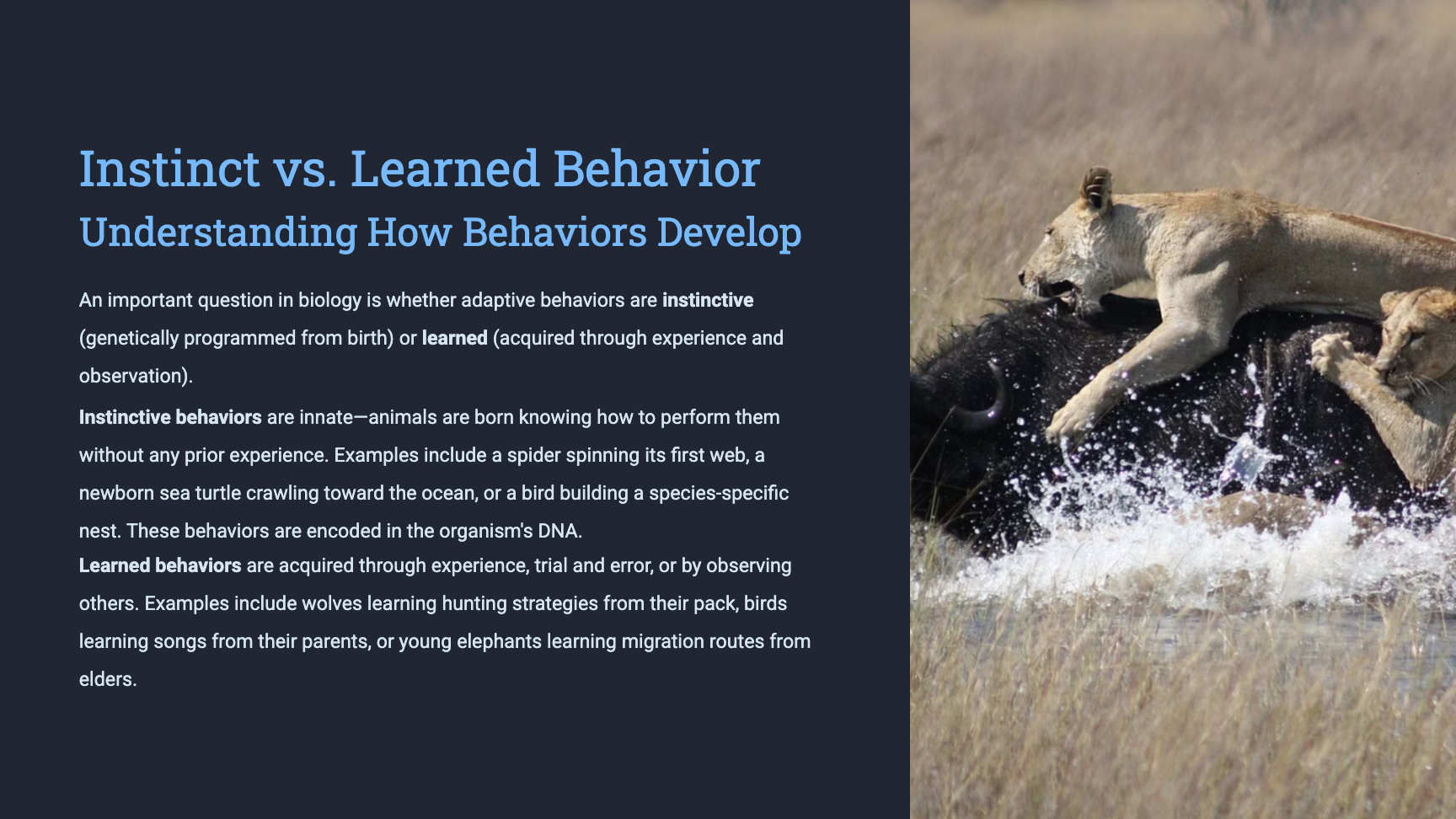 Instinct vs. Learned Behavior

Understanding How Behaviors Develop

An important question in biology is whether adaptive behaviors are instinctive (genetically programmed from birth) or learned (acquired through experience and observation).

Instinctive behaviors are innate—animals are born knowing how to perform them without any prior experience. Examples include a spider spinning its first web, a newborn sea turtle crawling toward the ocean, or a bird building a species-specific nest. These behaviors are encoded in the organism's DNA.

Learned behaviors are acquired through experience, trial and error, or by observing others. Examples include wolves learning hunting strategies from their pack, birds learning songs from their parents, or young elephants learning migration routes from elders.